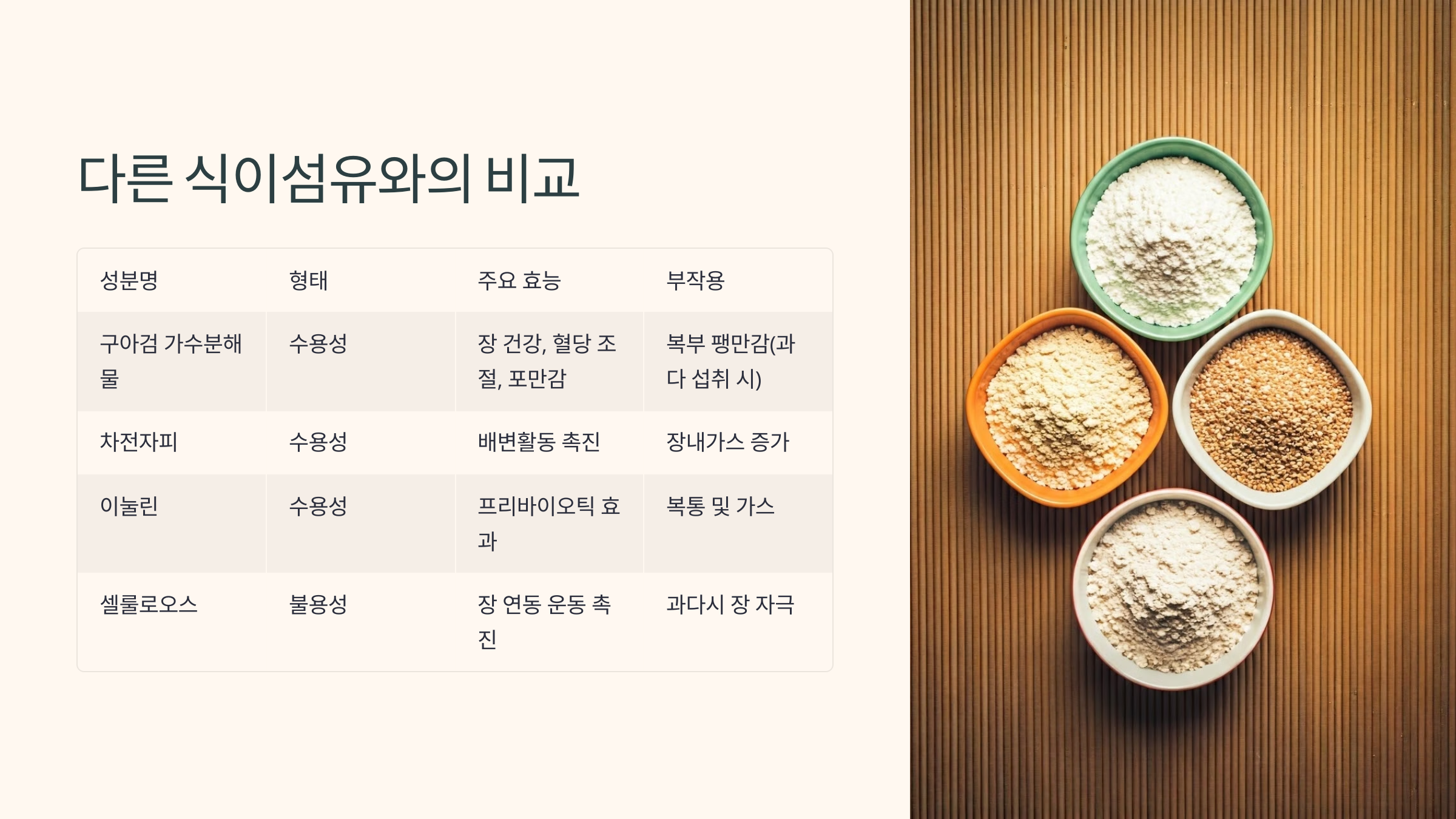 다른 식이섬유와의 비교

| 성분명 | 형태 | 주요 효능 | 부작용 |
|---|---|---|---|
| 구아검 가수분해물 | 수용성 | 장 건강, 혈당 조절, 포만감 | 복부 팽만감(과다 섭취 시) |
| 차전자피 | 수용성 | 배변활동 촉진 | 장내가스 증가 |
| 이눌린 | 수용성 | 프리바이오틱 효과 | 복통 및 가스 |
| 셀룰로오스 | 불용성 | 장 연동 운동 촉진 | 과다시 장 자극 |